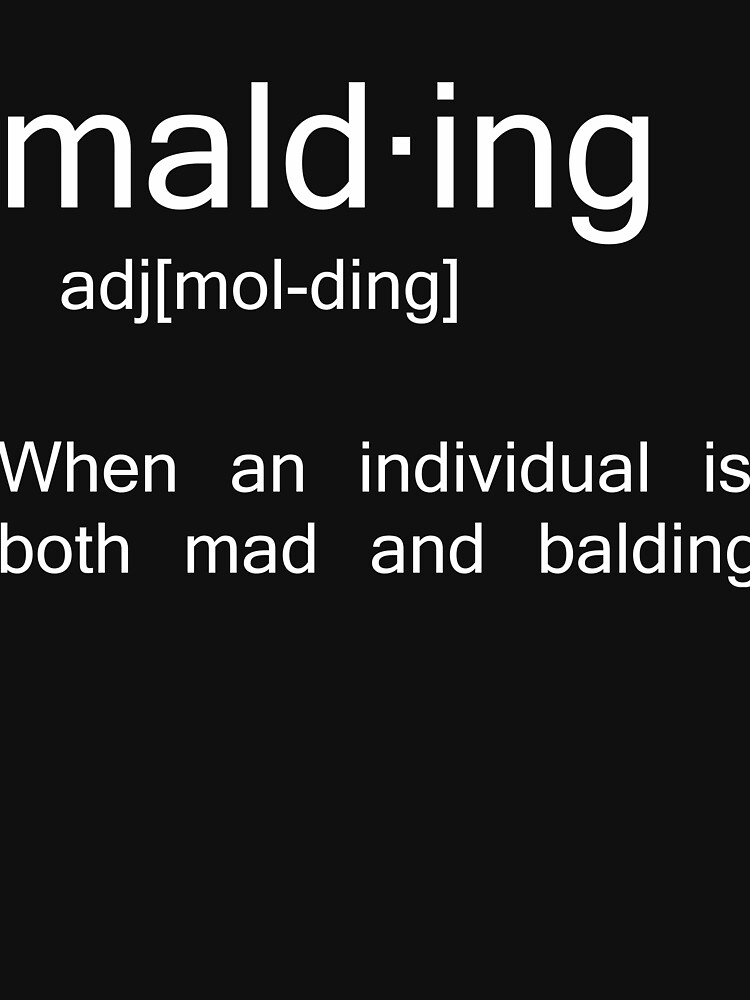 mald·ing
adj[mol-ding]

When an individual is both mad and balding